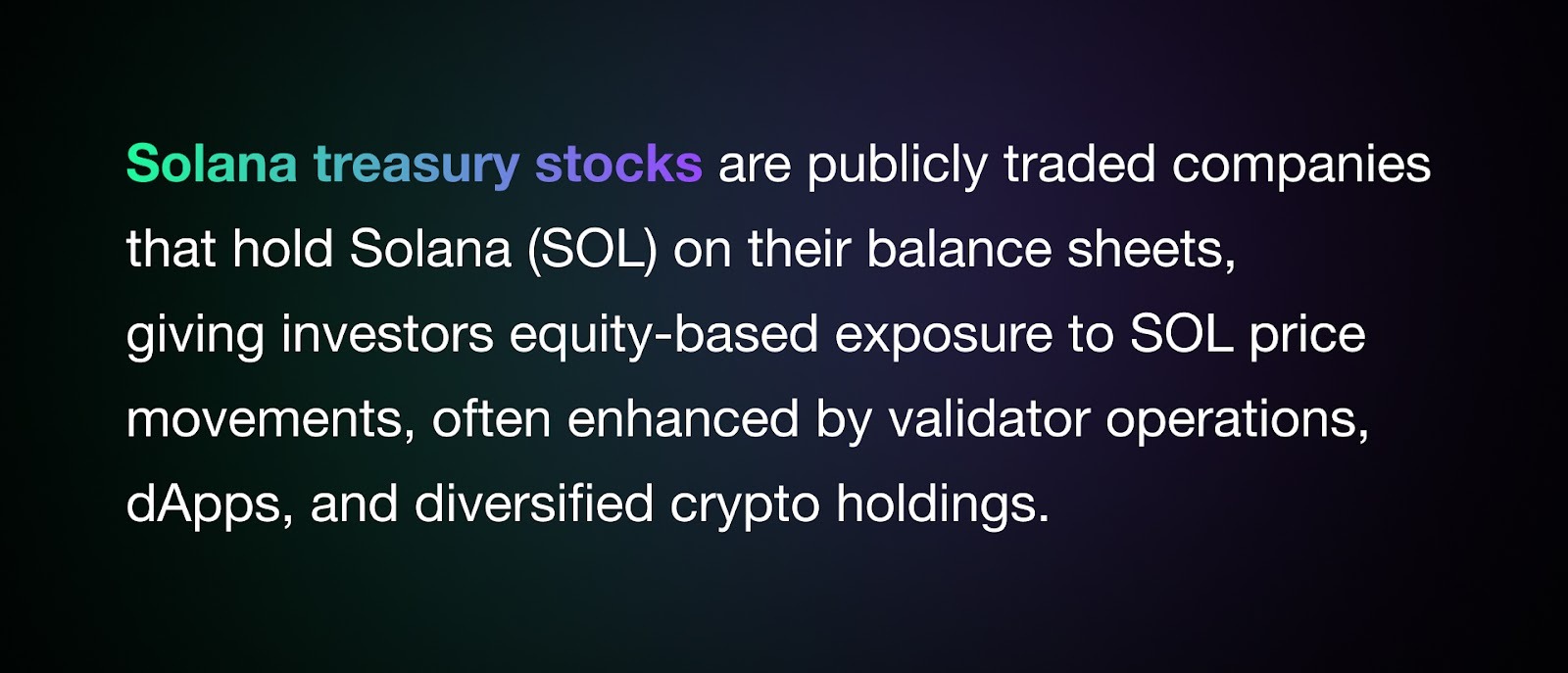 Solana treasury stocks are publicly traded companies that hold Solana (SOL) on their balance sheets, giving investors equity-based exposure to SOL price movements, often enhanced by validator operations, dApps, and diversified crypto holdings.